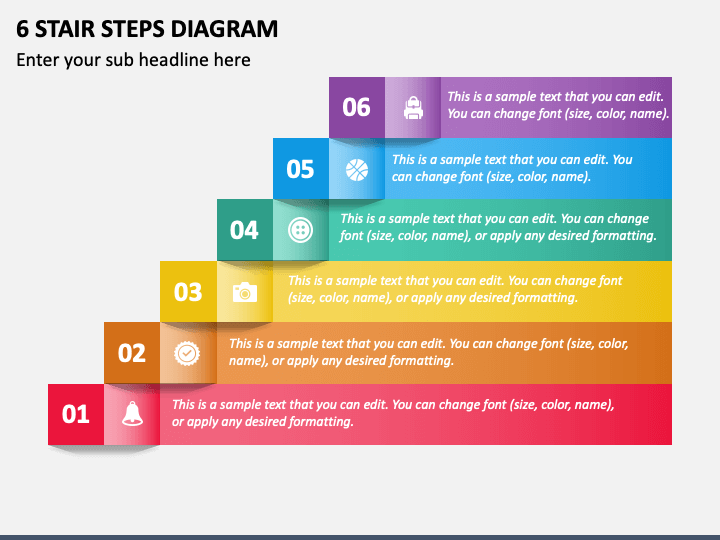 6 STAIR STEPS DIAGRAM

Enter your sub headline here

06

This is a sample text that you can edit. You can change font (size, color, name).

05

This is a sample text that you can edit. You can change font (size, color, name).

04

This is a sample text that you can edit. You can change font (size, color, name), or apply any desired formatting.

03

This is a sample text that you can edit. You can change font (size, color, name), or apply any desired formatting.

02

This is a sample text that you can edit. You can change font (size, color, name), or apply any desired formatting.

01

This is a sample text that you can edit. You can change font (size, color, name), or apply any desired formatting.